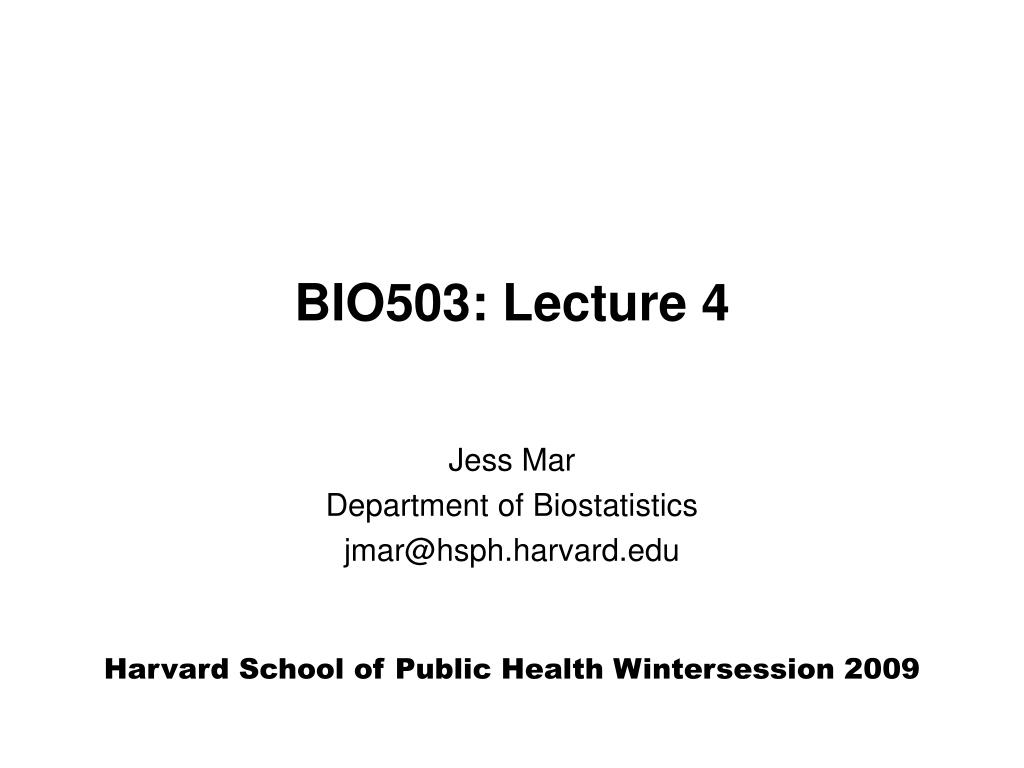 BIO503: Lecture 4

Jess Mar
Department of Biostatistics
jmar@hsph.harvard.edu

Harvard School of Public Health Wintersession 2009